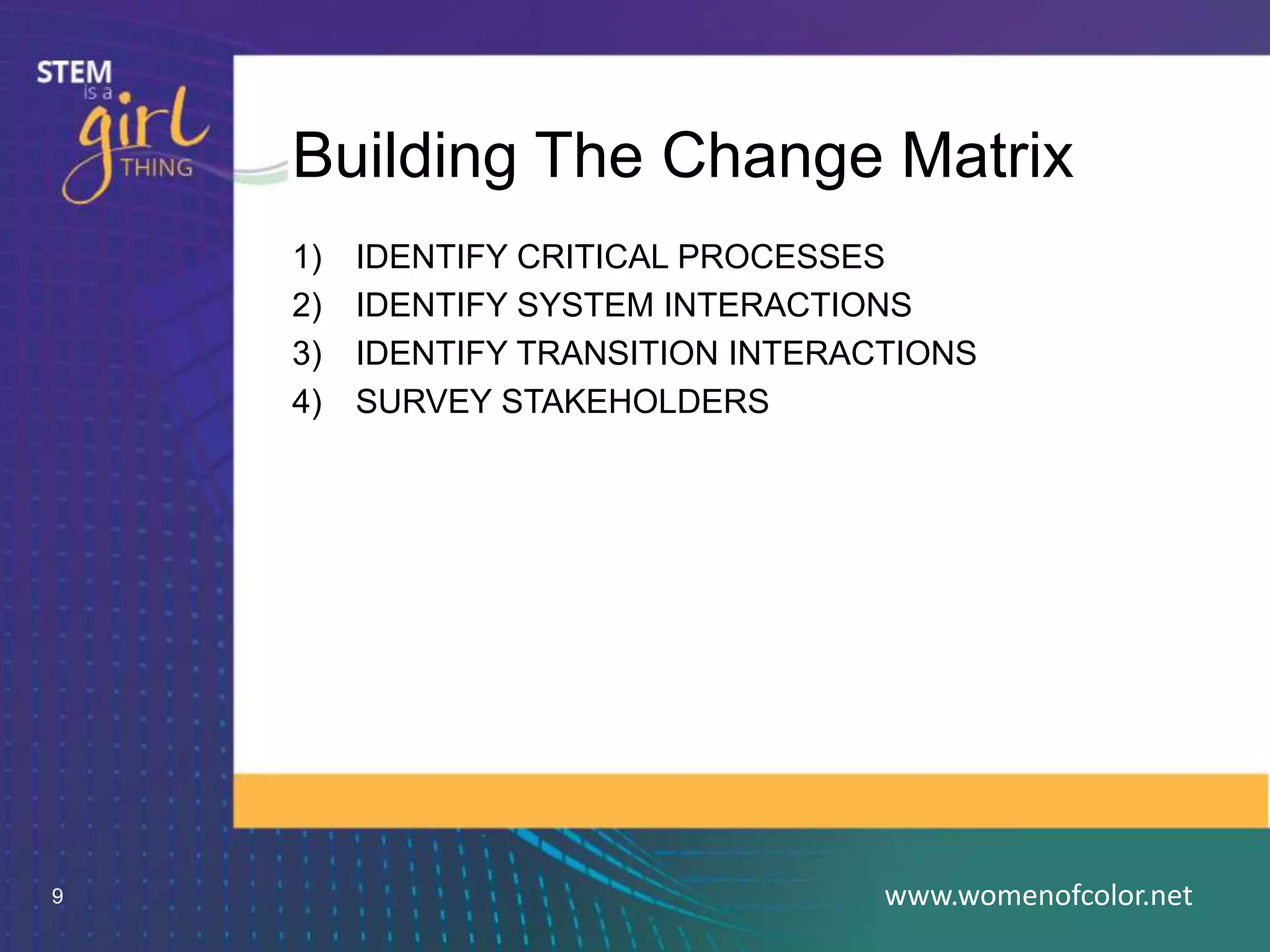 STEM is a girl THING

Building The Change Matrix

1) IDENTIFY CRITICAL PROCESSES
2) IDENTIFY SYSTEM INTERACTIONS
3) IDENTIFY TRANSITION INTERACTIONS
4) SURVEY STAKEHOLDERS

9

www.womenofcolor.net